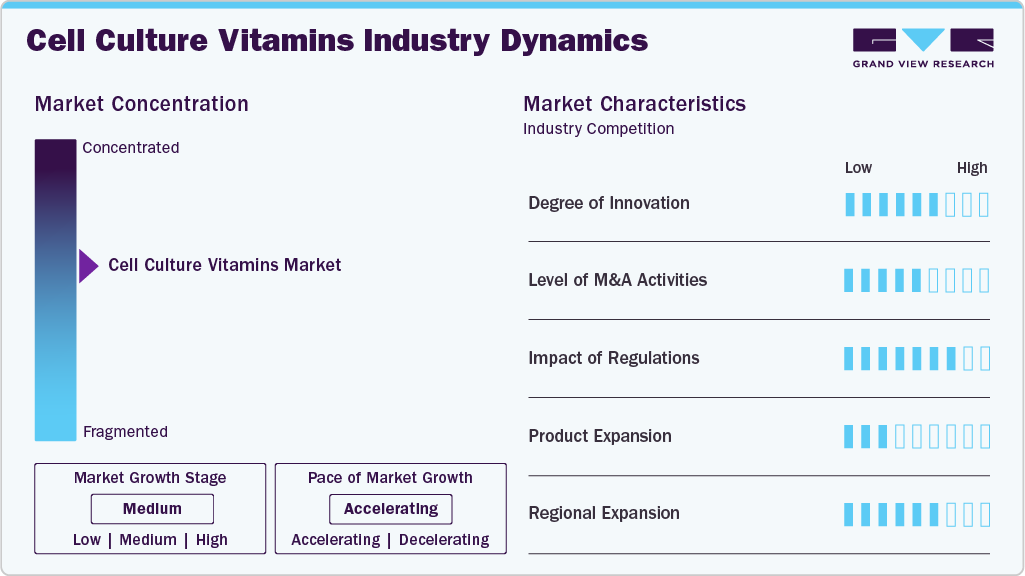 Cell Culture Vitamins Industry Dynamics

GRAND VIEW RESEARCH

Market Concentration

Concentrated

Cell Culture Vitamins Market

Fragmented

Market Growth Stage

Medium

Low | Medium | High

Pace of Market Growth

Accelerating

Accelerating | Decelerating

Market Characteristics

Industry Competition

Low High

Degree of Innovation

Level of M&A Activities

Impact of Regulations

Product Expansion

Regional Expansion